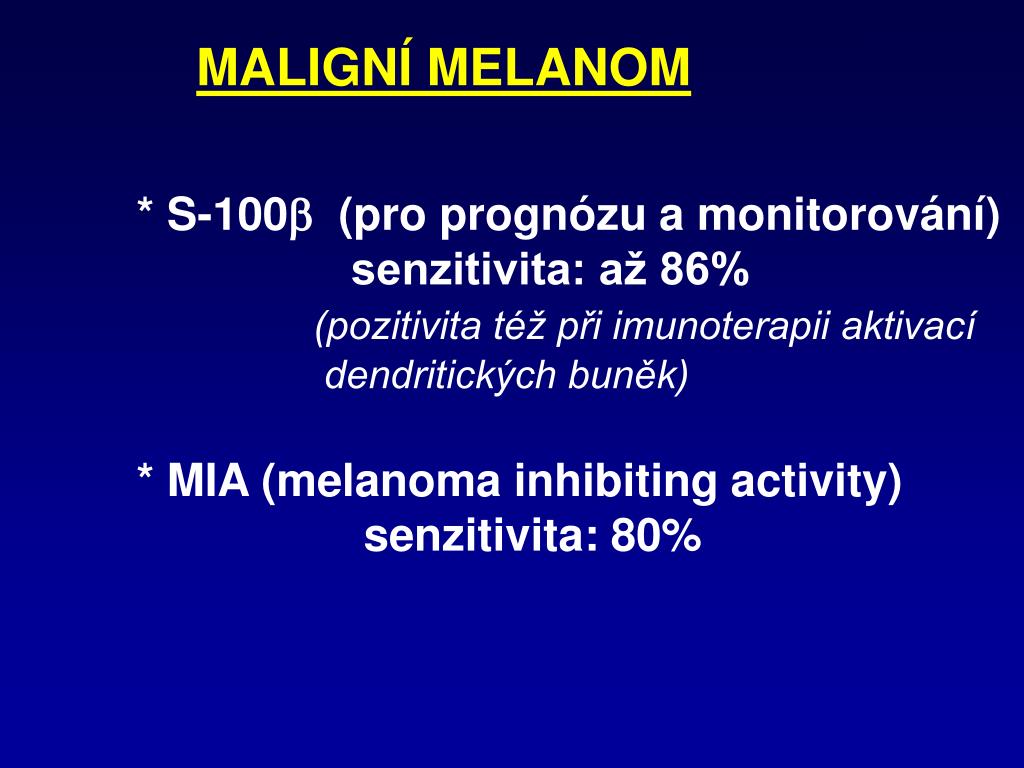 MALIGNÍ MELANOM

* S-100β (pro prognózu a monitorování)
senzitivita: až 86%
(pozitivita též při imunoterapii aktivací dendritických buněk)

* MIA (melanoma inhibiting activity)
senzitivita: 80%